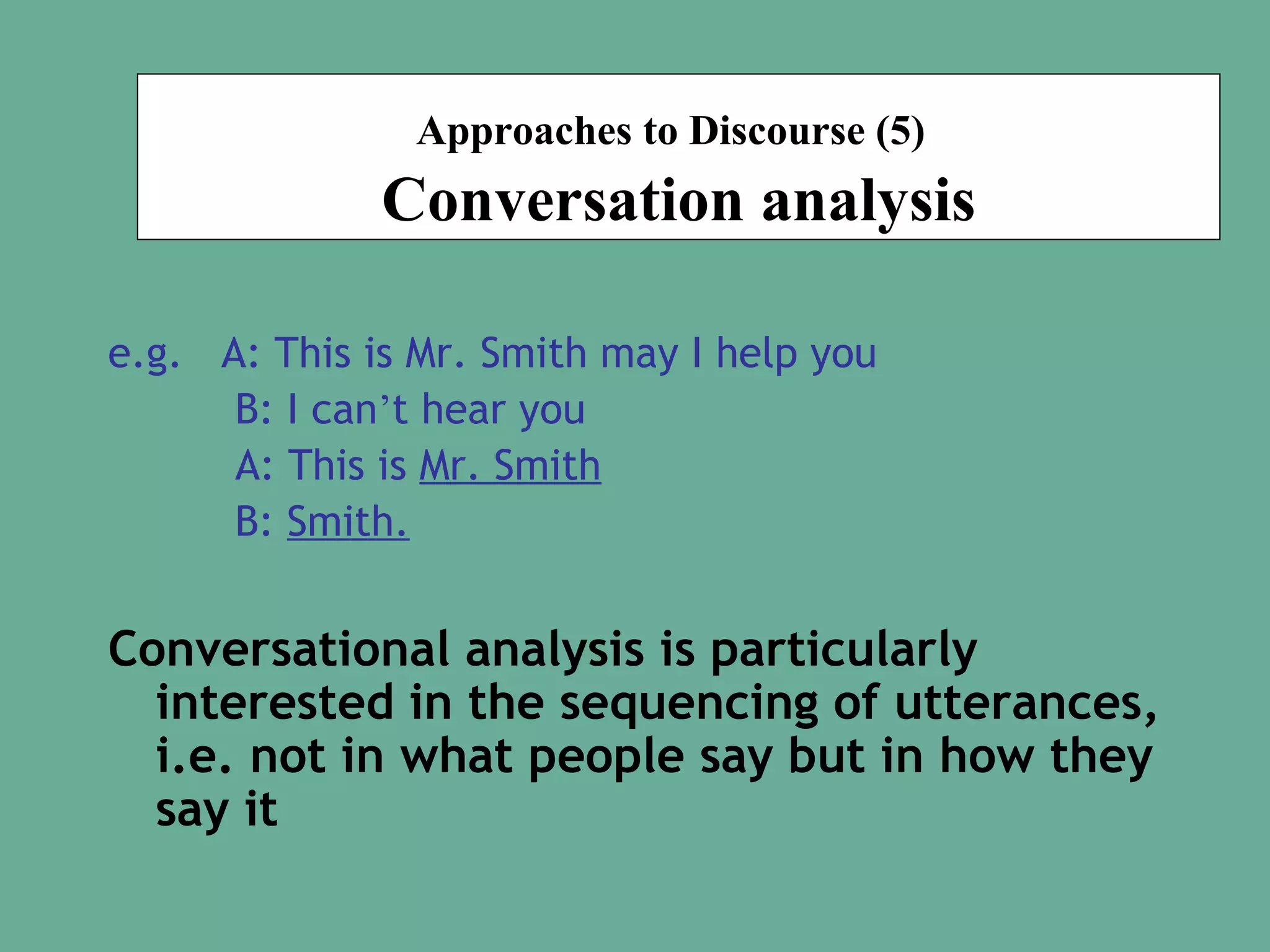 Approaches to Discourse (5)
Conversation analysis

e.g. A: This is Mr. Smith may I help you
B: I can’t hear you
A: This is Mr. Smith
B: Smith.

Conversational analysis is particularly interested in the sequencing of utterances, i.e. not in what people say but in how they say it